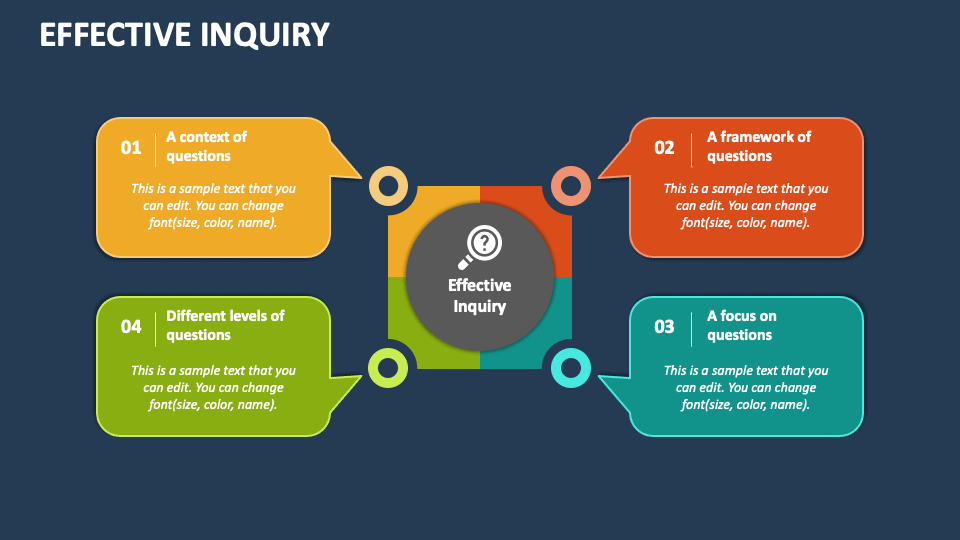 EFFECTIVE INQUIRY

01 A context of questions

This is a sample text that you can edit. You can change font(size, color, name).

02 A framework of questions

This is a sample text that you can edit. You can change font(size, color, name).

Effective Inquiry

04 Different levels of questions

This is a sample text that you can edit. You can change font(size, color, name).

03 A focus on questions

This is a sample text that you can edit. You can change font(size, color, name).